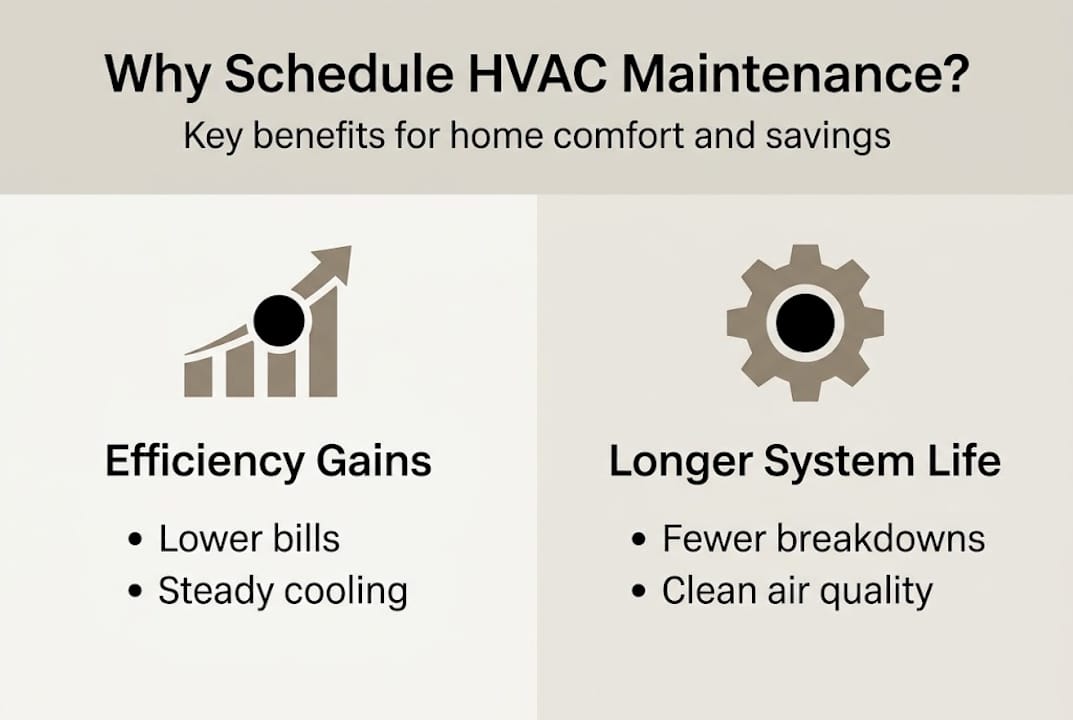 Why Schedule HVAC Maintenance?

Key benefits for home comfort and savings

Efficiency Gains

• Lower bills
• Steady cooling

Longer System Life

• Fewer breakdowns
• Clean air quality